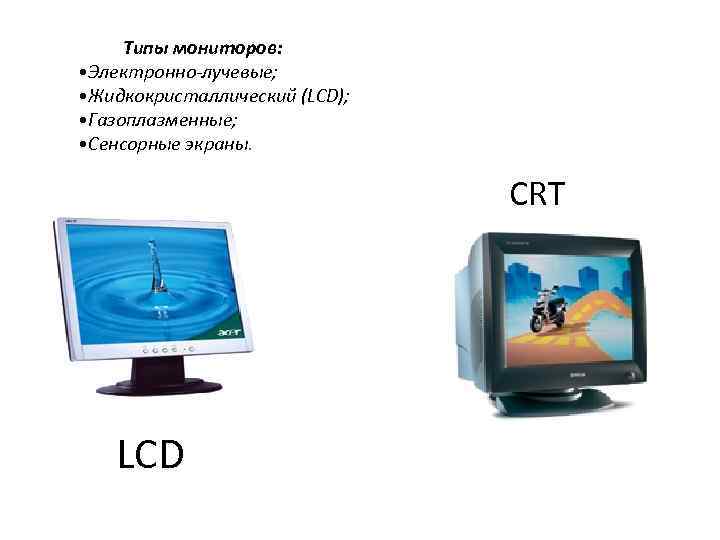 Типы мониторов:
•Электронно-лучевые;
•Жидкокристаллический (LCD);
•Газоплазменные;
•Сенсорные экраны.

CRT

acer

LCD